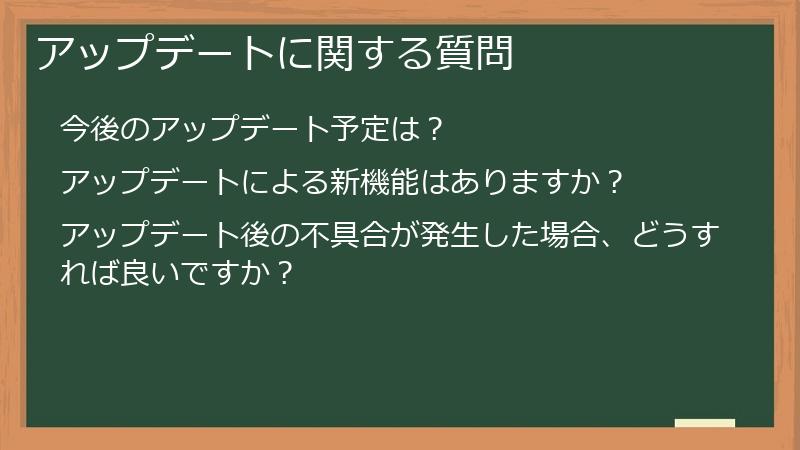 アップデートに関する質問

今後のアップデート予定は？

アップデートによる新機能はありますか？

アップデート後の不具合が発生した場合、どうすれば良いですか？